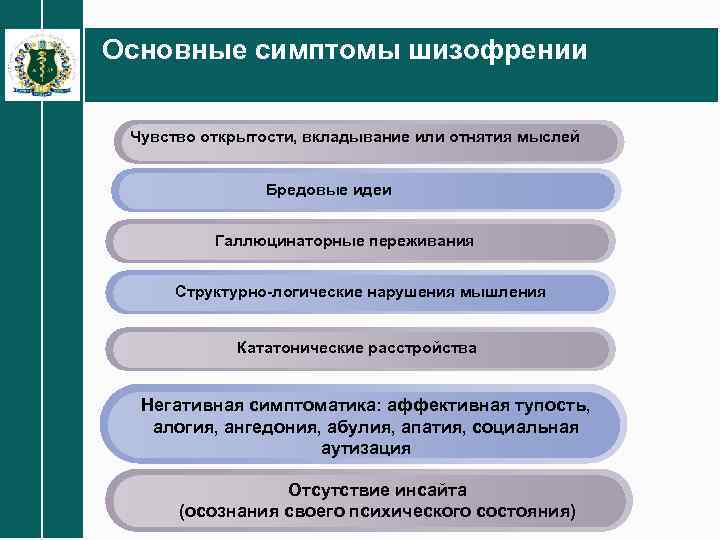 Основные симптомы шизофрении

Чувство открытости, вкладывание или отнятия мыслей

Бредовые идеи

Галлюцинаторные переживания

Структурно-логические нарушения мышления

Кататонические расстройства

Негативная симптоматика: аффективная тупость, алогия, ангедония, абулия, апатия, социальная аутизация

Отсутствие инсайта (осознания своего психического состояния)